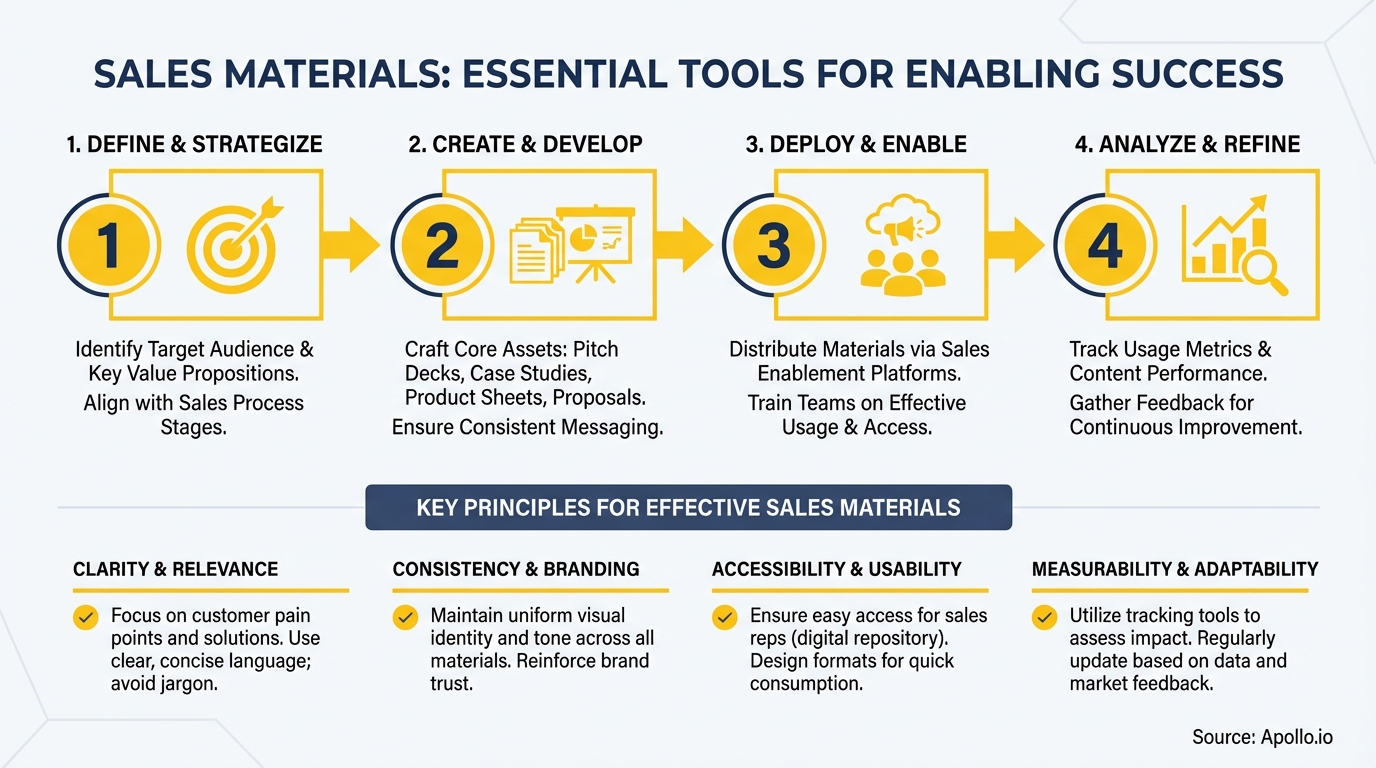 SALES MATERIALS: ESSENTIAL TOOLS FOR ENABLING SUCCESS

1. DEFINE & STRATEGIZE

1

Identify Target Audience & Key Value Propositions.

Align with Sales Process Stages.

2. CREATE & DEVELOP

2

Craft Core Assets: Pitch Decks, Case Studies, Product Sheets, Proposals.

Ensure Consistent Messaging.

3. DEPLOY & ENABLE

3

Distribute Materials via Sales Enablement Platforms.

Train Teams on Effective Usage & Access.

4. ANALYZE & REFINE

4

Track Usage Metrics & Content Performance.

Gather Feedback for Continuous Improvement.

KEY PRINCIPLES FOR EFFECTIVE SALES MATERIALS

CLARITY & RELEVANCE

Focus on customer pain points and solutions. Use clear, concise language; avoid jargon.

CONSISTENCY & BRANDING

Maintain uniform visual identity and tone across all materials. Reinforce brand trust.

ACCESSIBILITY & USABILITY

Ensure easy access for sales reps (digital repository). Design formats for quick consumption.

MEASURABILITY & ADAPTABILITY

Utilize tracking tools to assess impact. Regularly update based on data and market feedback.

Source: Apollo.io